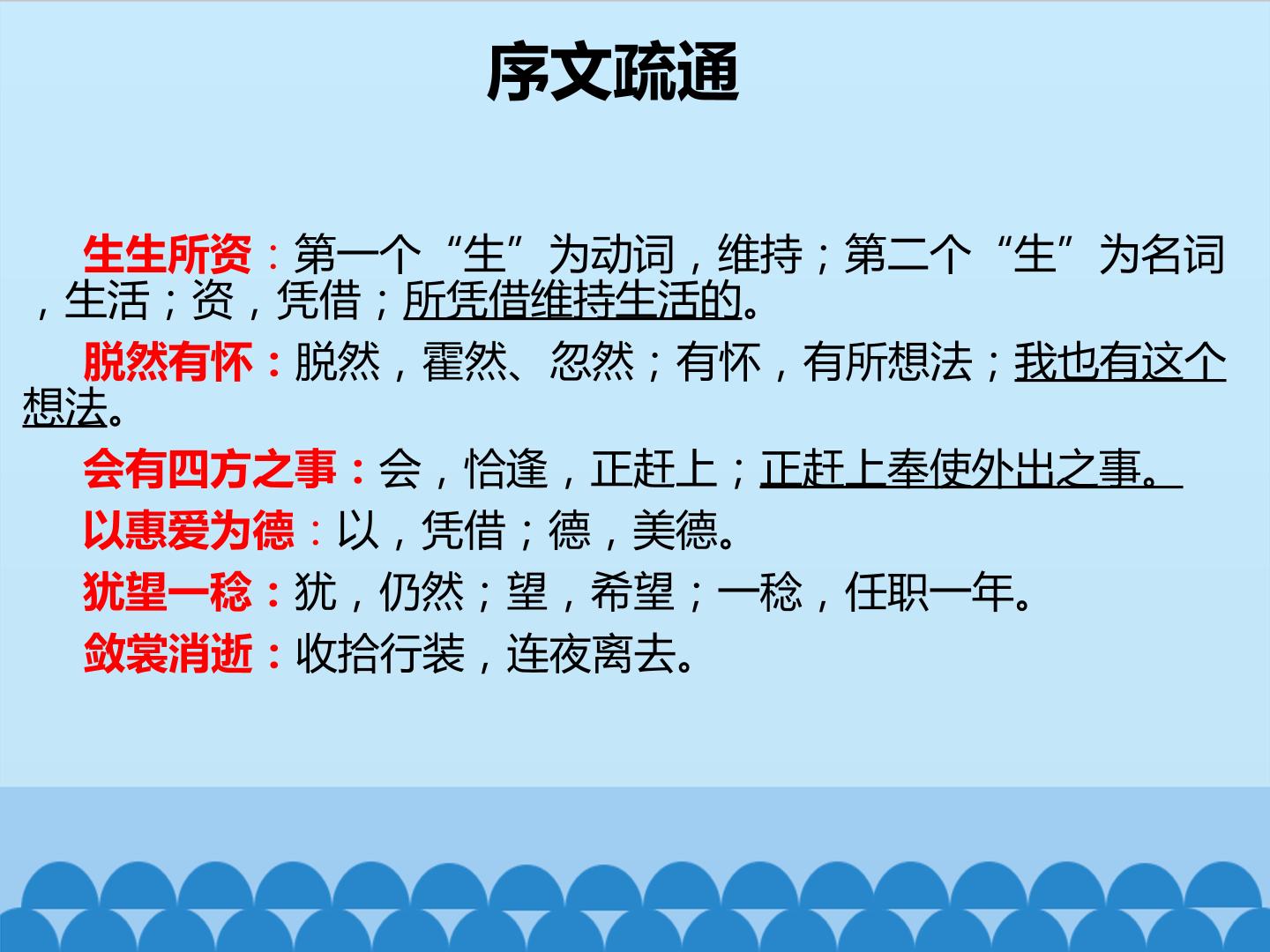 序文疏通

生生所资：第一个“生”为动词，维持；第二个“生”为名词，生活；资，凭借；所凭借维持生活的。

脱然有怀：脱然，霍然、忽然；有怀，有所想法；我也有这个想法。

会有四方之事：会，恰逢，正赶上；正赶上奉使外出之事。

以惠爱为德：以，凭借；德，美德。

犹望一稔：犹，仍然；望，希望；一稔，任职一年。

敛裳消逝：收拾行装，连夜离去。